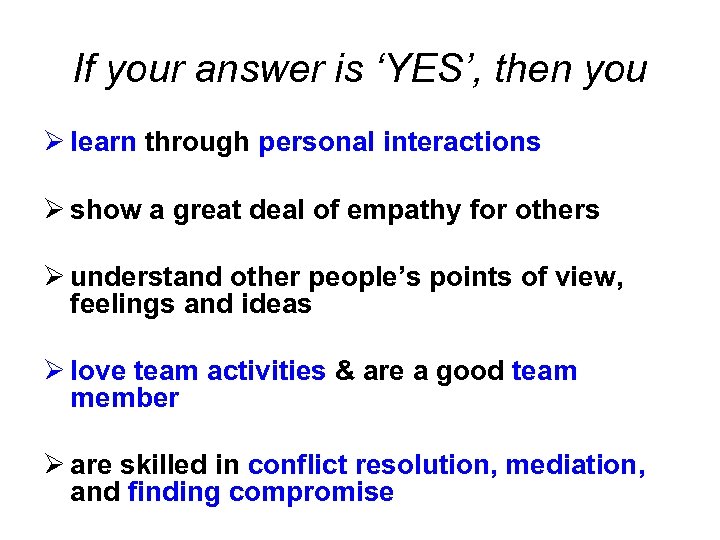 If your answer is ‘YES’, then you

➢ learn through personal interactions

➢ show a great deal of empathy for others

➢ understand other people’s points of view, feelings and ideas

➢ love team activities & are a good team member

➢ are skilled in conflict resolution, mediation, and finding compromise